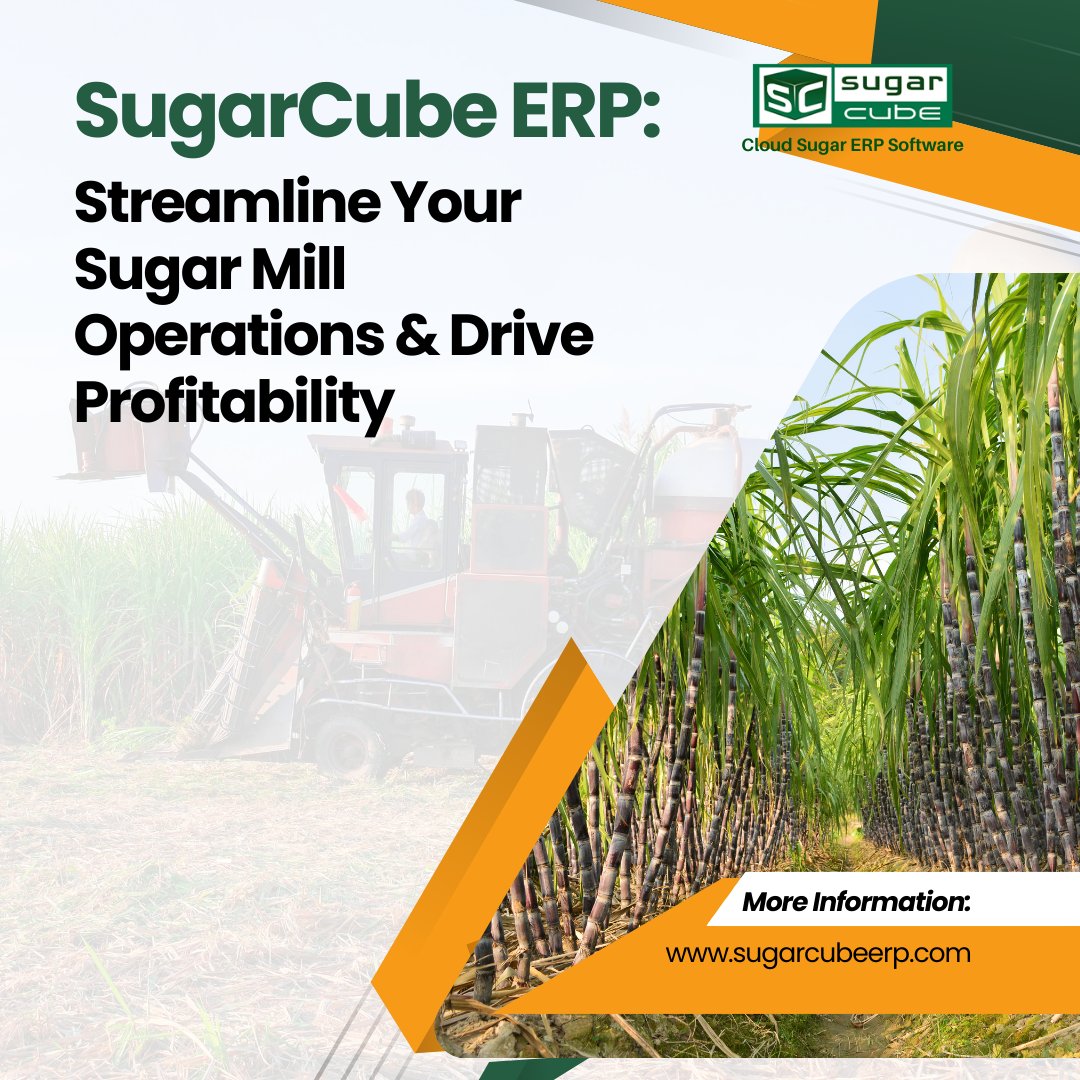 SugarCube ERP:

Streamline Your Sugar Mill Operations & Drive Profitability

SC sugar cube
Cloud Sugar ERP Software

More Information:

www.sugarcubeerp.com